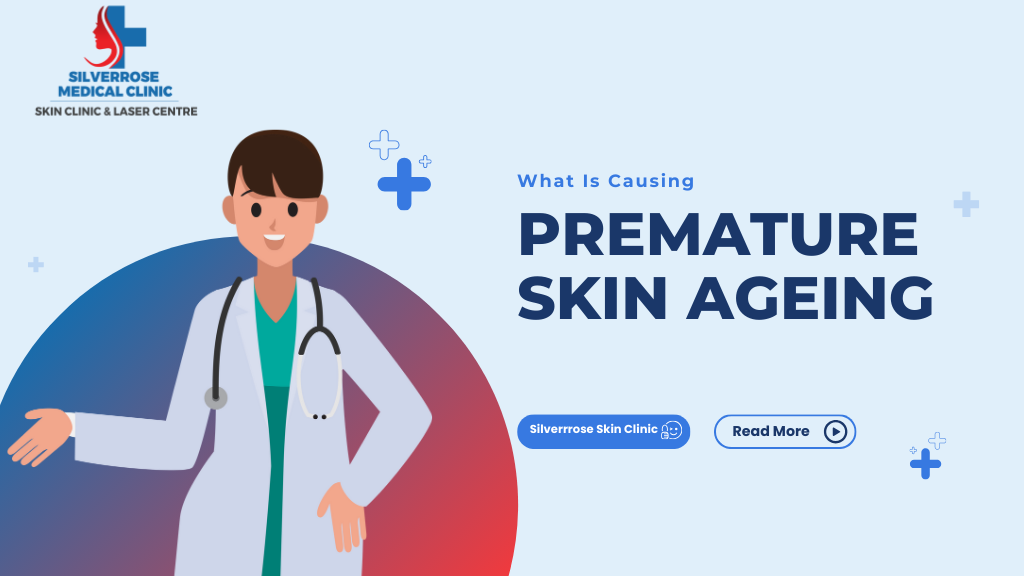 SILVERROSE
MEDICAL CLINIC
SKIN CLINIC & LASER CENTRE

What Is Causing
PREMATURE SKIN AGEING

Silverrrose Skin Clinic

Read More